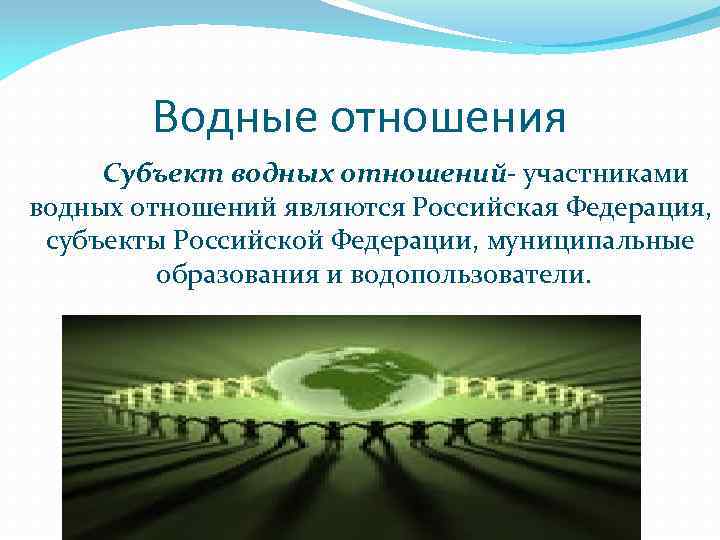 Водные отношения

Субъект водных отношений- участниками водных отношений являются Российская Федерация, субъекты Российской Федерации, муниципальные образования и водопользователи.